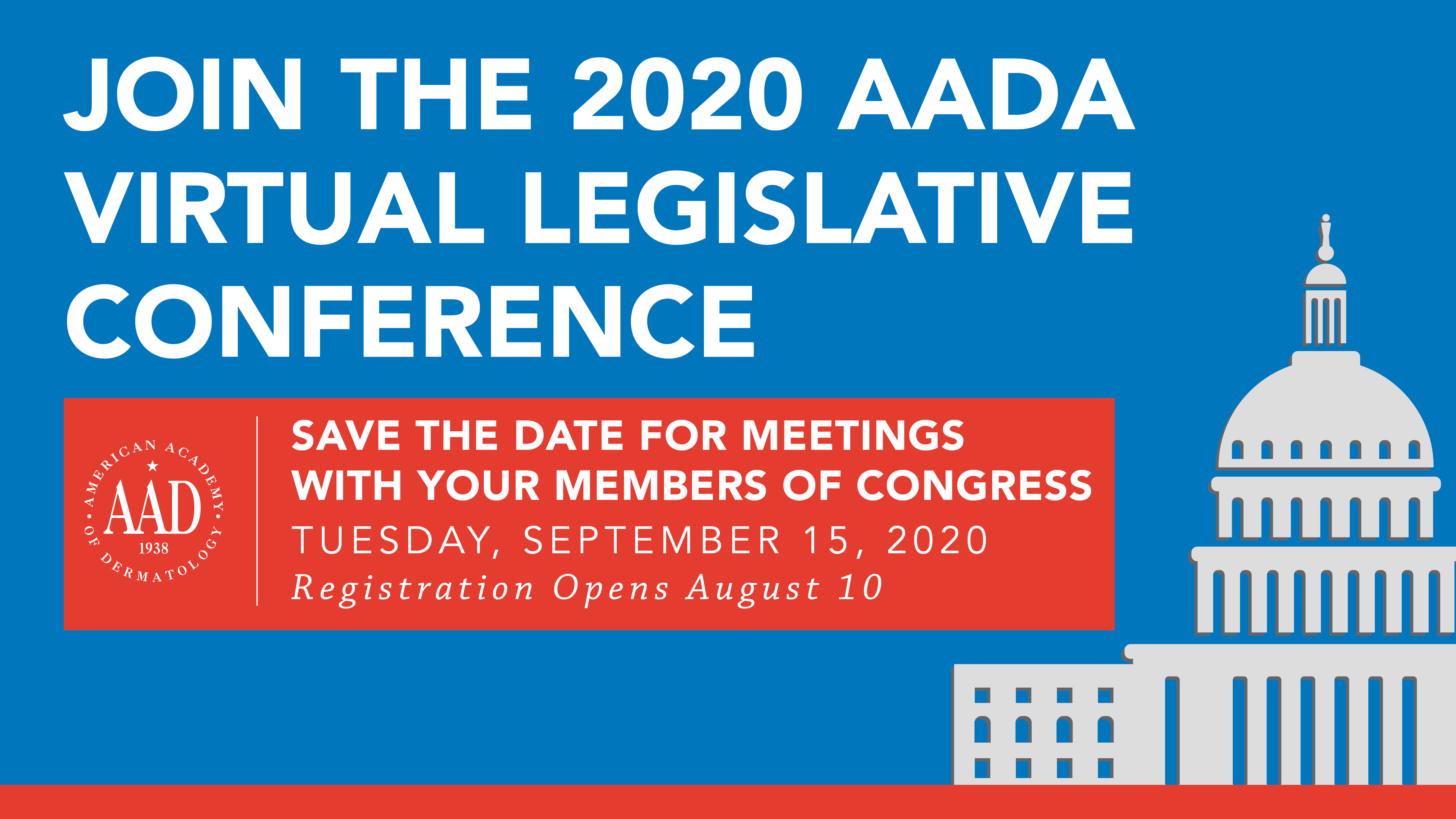 JOIN THE 2020 AADA VIRTUAL LEGISLATIVE CONFERENCE

AMERICAN ACADEMY OF DERMATOLOGY
AAD
1938

SAVE THE DATE FOR MEETINGS WITH YOUR MEMBERS OF CONGRESS
TUESDAY, SEPTEMBER 15, 2020
Registration Opens August 10